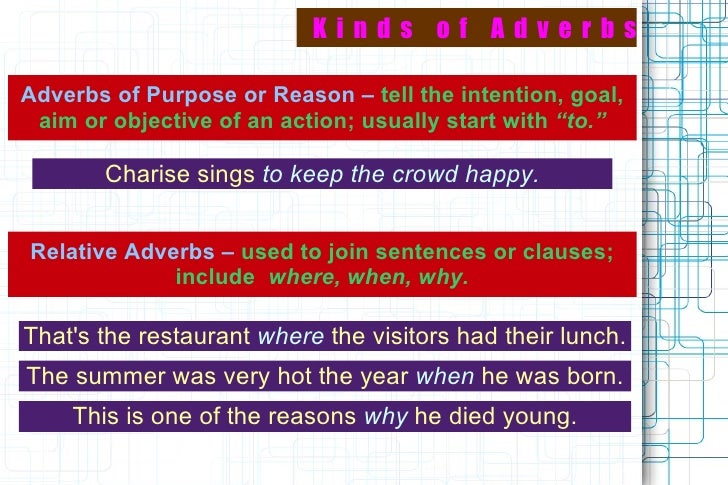 Kinds of Adverbs

Adverbs of Purpose or Reason – tell the intention, goal, aim or objective of an action; usually start with "to."

Charise sings to keep the crowd happy.

Relative Adverbs – used to join sentences or clauses; include where, when, why.

That's the restaurant where the visitors had their lunch.

The summer was very hot the year when he was born.

This is one of the reasons why he died young.